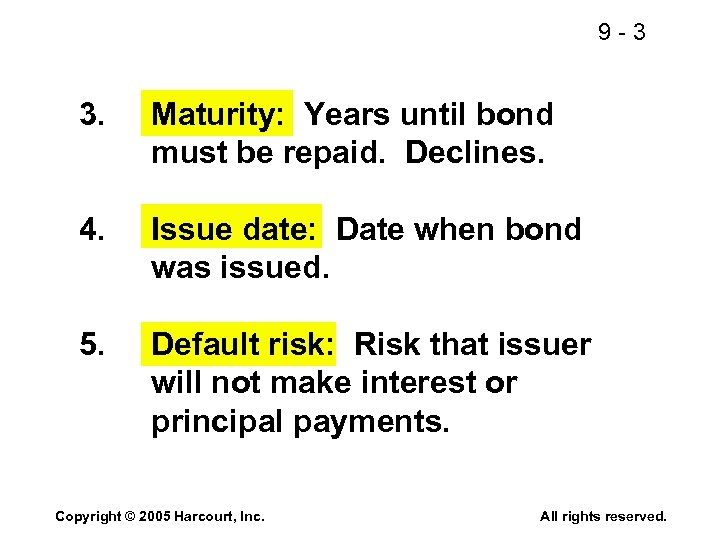 9 - 3

3. Maturity: Years until bond must be repaid. Declines.

4. Issue date: Date when bond was issued.

5. Default risk: Risk that issuer will not make interest or principal payments.

Copyright © 2005 Harcourt, Inc.

All rights reserved.